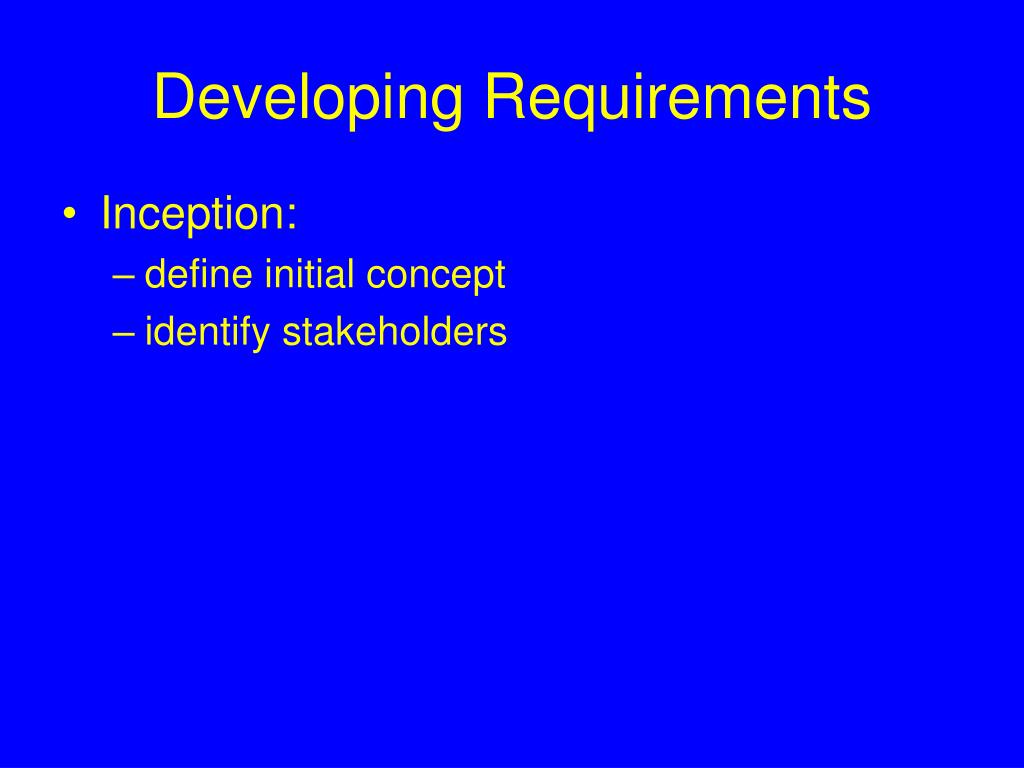 Developing Requirements

• Inception:
– define initial concept
– identify stakeholders